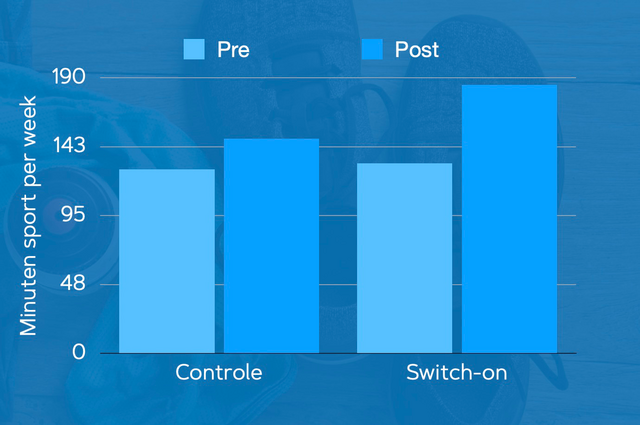 Pre Post

Minuten sport per week

190
143
95
48
0

Controle
Switch-on